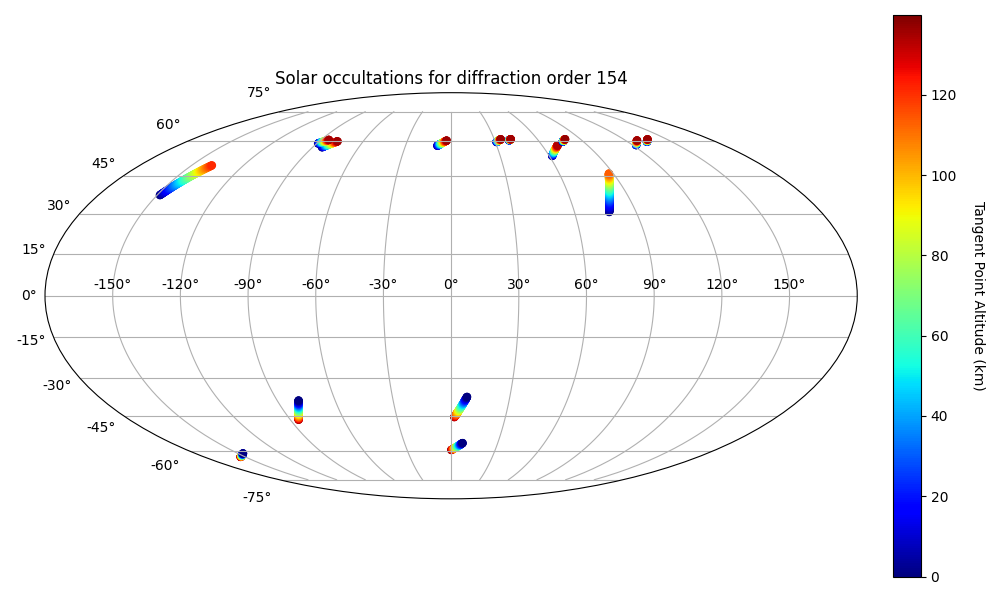 Solar occultations for diffraction order 154

75°
60°
45°
30°
15°
0°
-15°
-30°
-45°
-60°
-75°

-150° -120° -90° -60° -30° 0° 30° 60° 90° 120° 150°

120
100
80
60
40
20
0

Tangent Point Altitude (km)